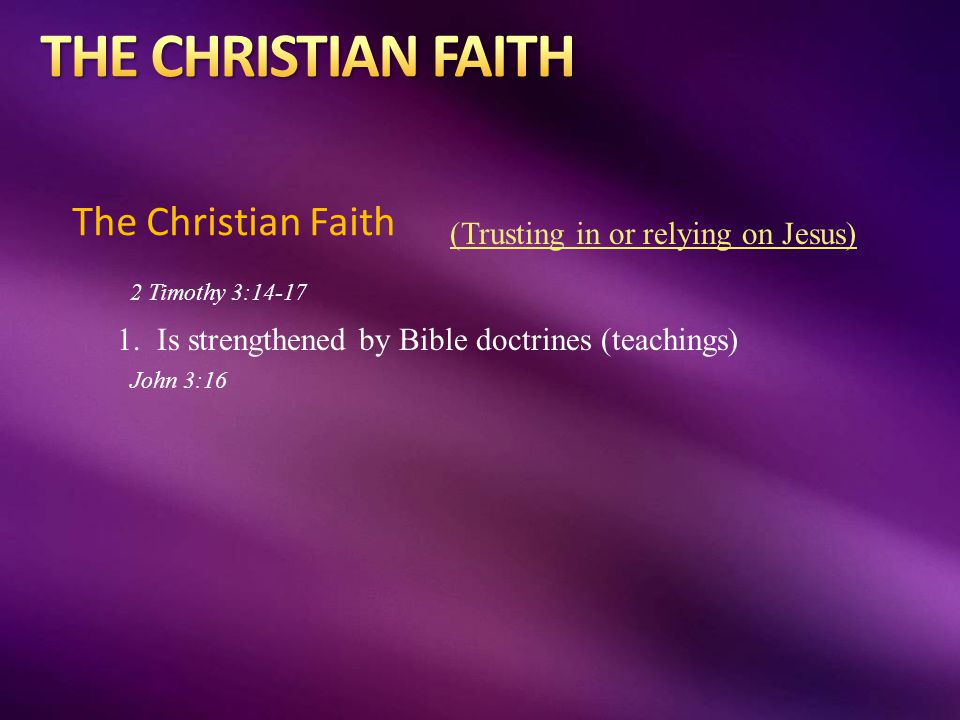 THE CHRISTIAN FAITH

The Christian Faith (Trusting in or relying on Jesus)

2 Timothy 3:14-17

1. Is strengthened by Bible doctrines (teachings)

John 3:16